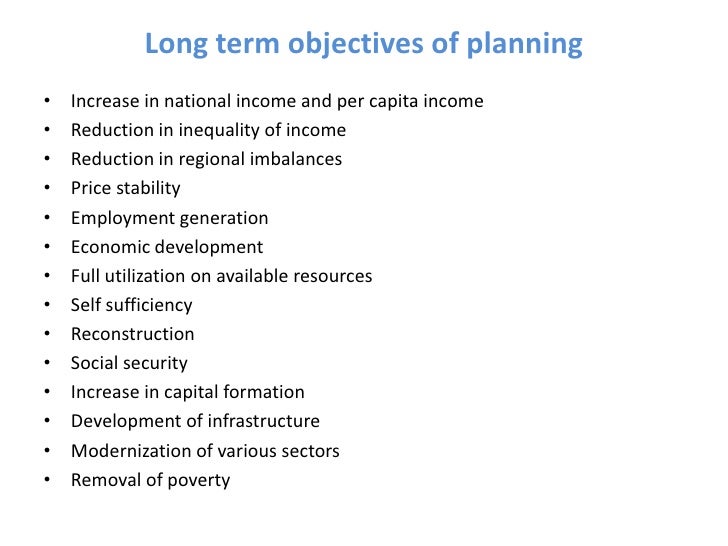 Long term objectives of planning

• Increase in national income and per capita income
• Reduction in inequality of income
• Reduction in regional imbalances
• Price stability
• Employment generation
• Economic development
• Full utilization on available resources
• Self sufficiency
• Reconstruction
• Social security
• Increase in capital formation
• Development of infrastructure
• Modernization of various sectors
• Removal of poverty